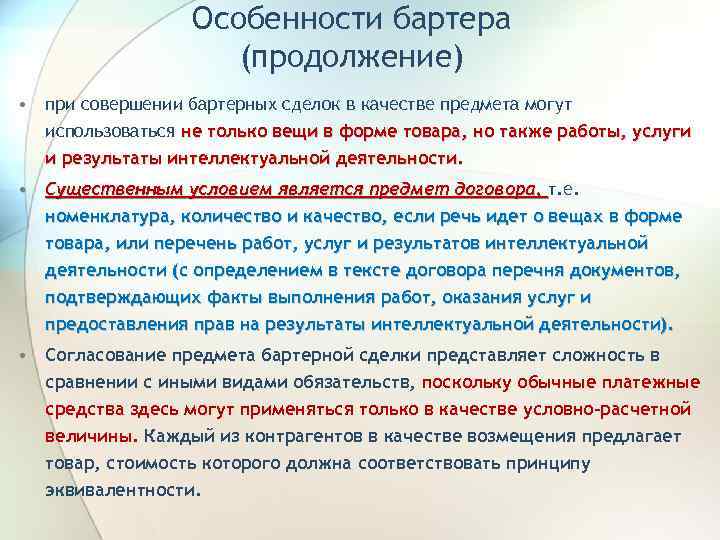 Особенности бартера (продолжение)

• при совершении бартерных сделок в качестве предмета могут использоваться не только вещи в форме товара, но также работы, услуги и результаты интеллектуальной деятельности.

• Существенным условием является предмет договора, т.е. номенклатура, количество и качество, если речь идет о вещах в форме товара, или перечень работ, услуг и результатов интеллектуальной деятельности (с определением в тексте договора перечня документов, подтверждающих факты выполнения работ, оказания услуг и предоставления прав на результаты интеллектуальной деятельности).

• Согласование предмета бартерной сделки представляет сложность в сравнении с иными видами обязательств, поскольку обычные платежные средства здесь могут применяться только в качестве условно-расчетной величины. Каждый из контрагентов в качестве возмещения предлагает товар, стоимость которого должна соответствовать принципу эквивалентности.